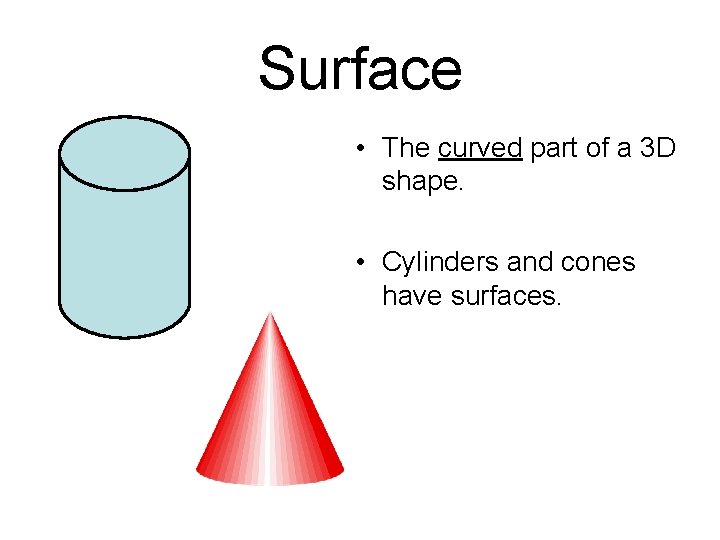 Surface

• The curved part of a 3D shape.

• Cylinders and cones have surfaces.